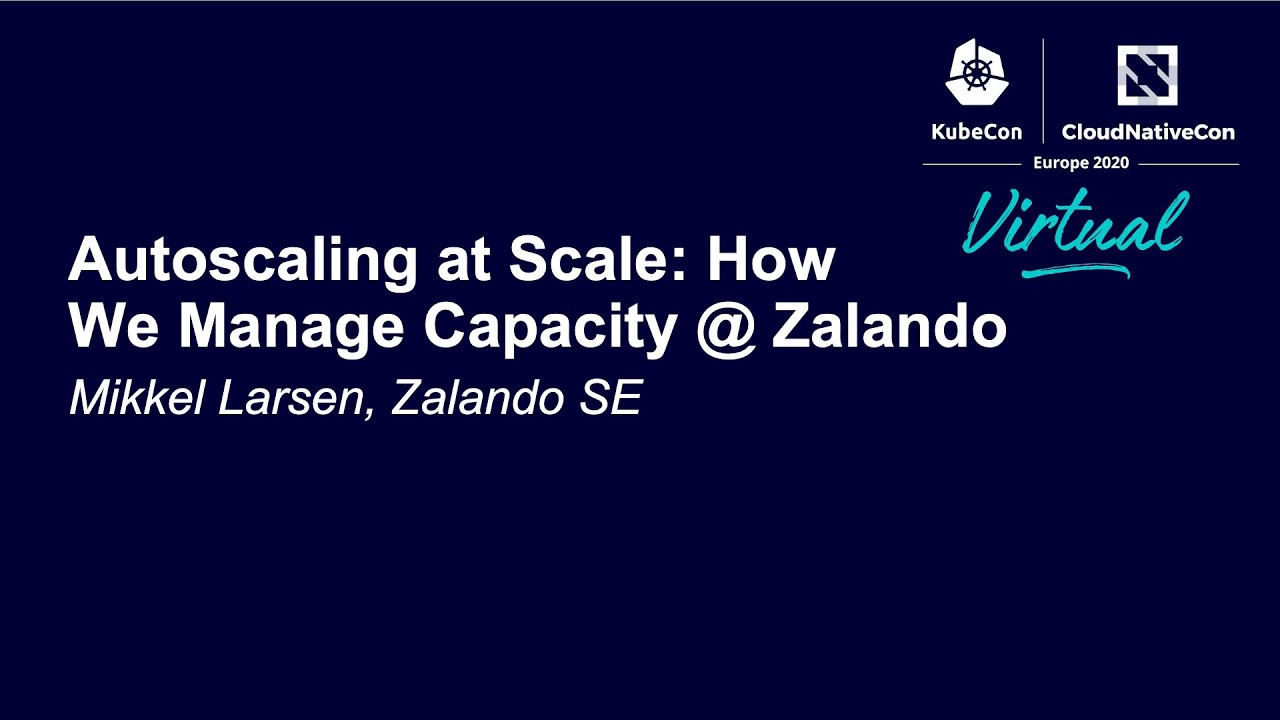 KubeCon | CloudNativeCon
Europe 2020
Virtual

Autoscaling at Scale: How We Manage Capacity @ Zalando

Mikkel Larsen, Zalando SE